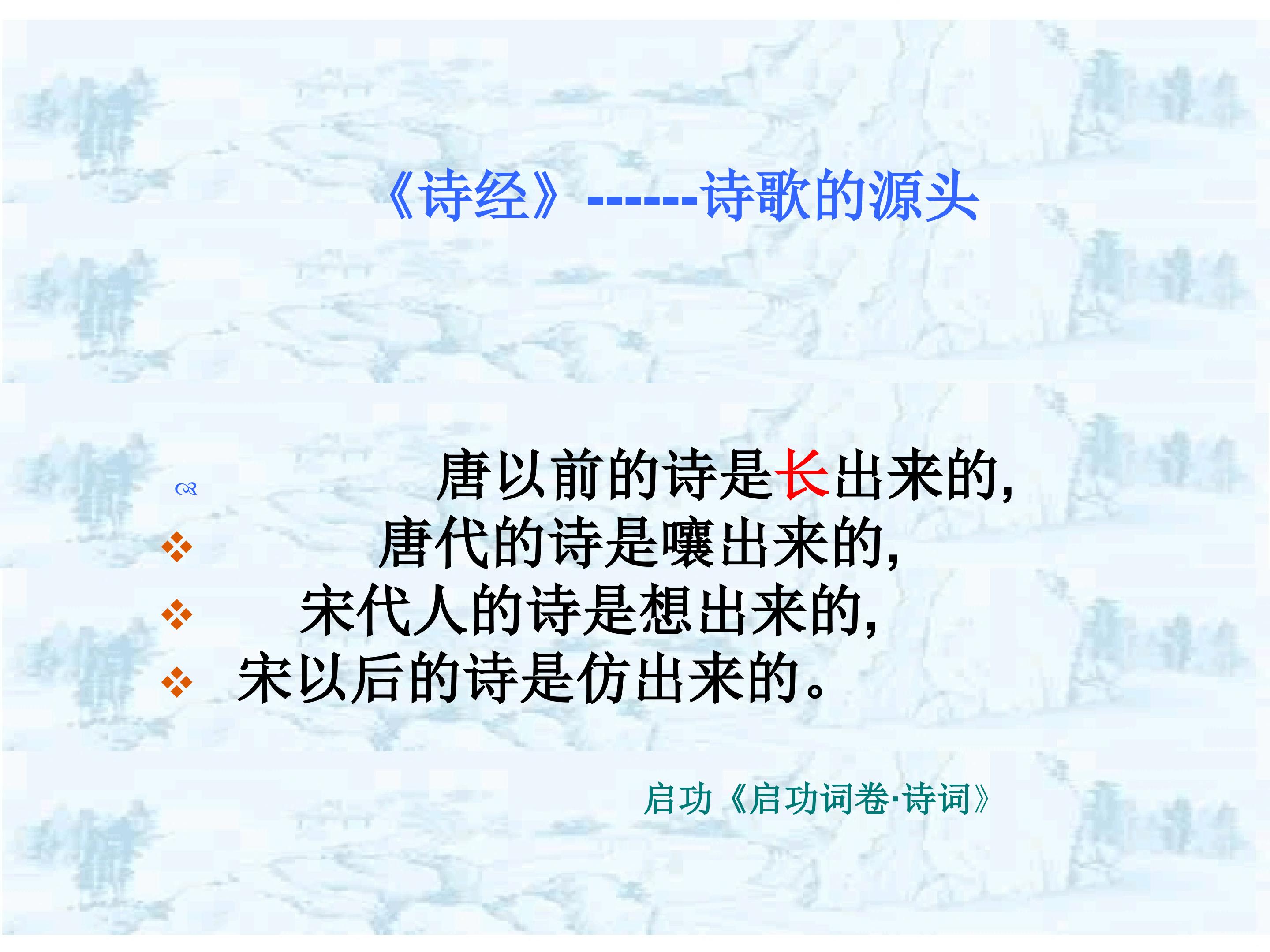 《诗经》------诗歌的源头

唐以前的诗是长出来的,

唐代的诗是嚷出来的,

宋代人的诗是想出来的,

宋以后的诗是仿出来的。

启功《启功词卷·诗词》